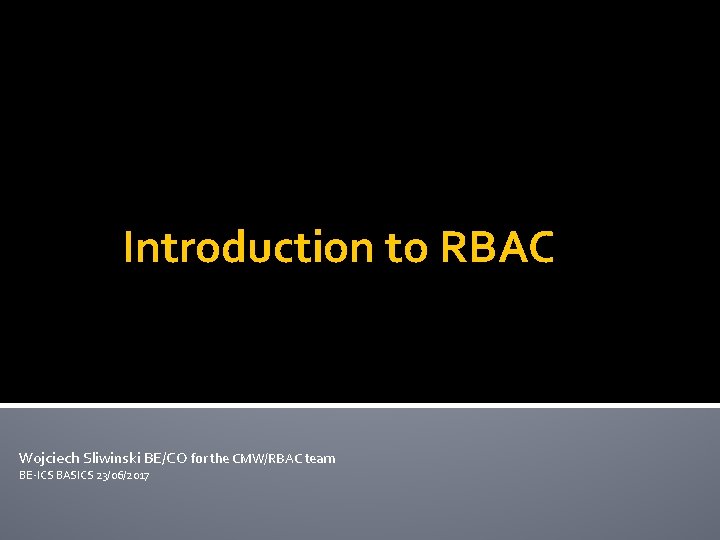 Introduction to RBAC

Wojciech Sliwinski BE/CO for the CMW/RBAC team
BE-ICS BASICS 23/06/2017